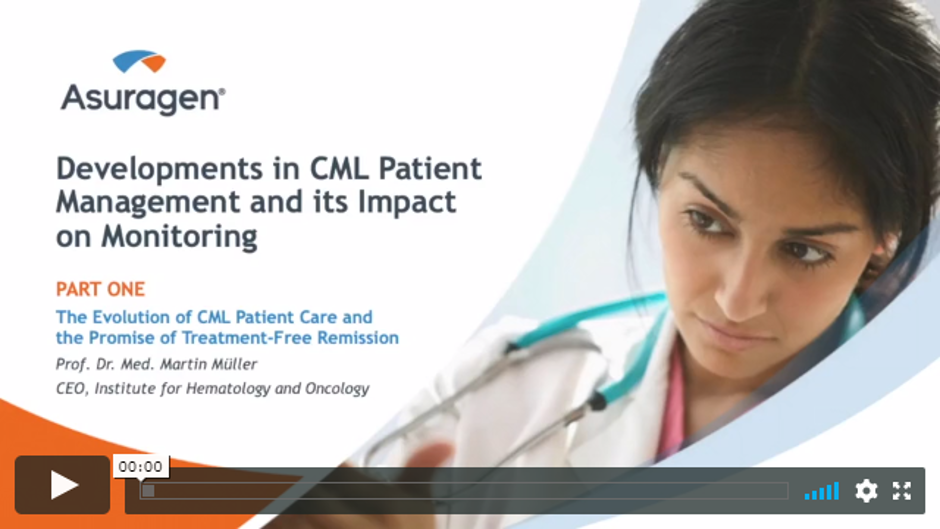 Asuragen®

Developments in CML Patient Management and its Impact on Monitoring

PART ONE

The Evolution of CML Patient Care and the Promise of Treatment-Free Remission

Prof. Dr. Med. Martin Müller

CEO, Institute for Hematology and Oncology

00:00